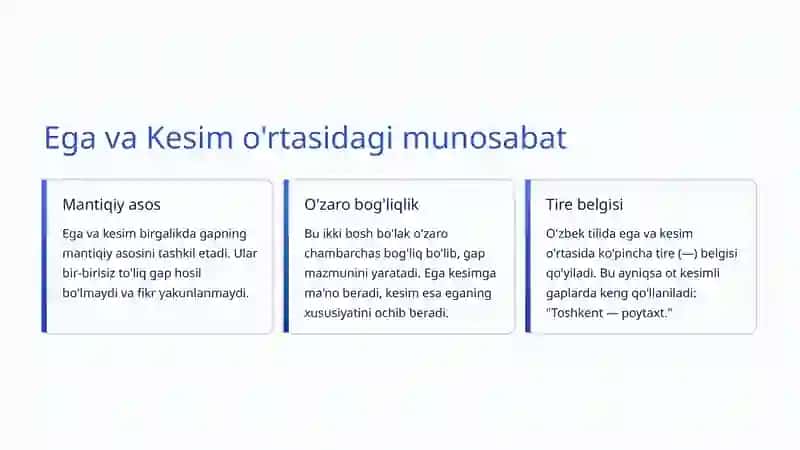 Ega va Kesim o'rtasidagi munosabat

Mantiqiy asos

Ega va kesim birgalikda gapning mantiqiy asosini tashkil etadi. Ular bir-birisiz to'liq gap hosil bo'lmaydi va fikr yakunlanmaydi.

O'zaro bog'liqlik

Bu ikki bosh bo'lak o'zaro chambarchas bog'liq bo'lib, gap mazmunini yaratadi. Ega kesimga ma'no beradi, kesim esa eganing xususiyatini ochib beradi.

Tire belgisi

O'zbek tilida ega va kesim o'rtasida ko'pincha tire (—) belgisi qo'yiladi. Bu ayniqsa ot kesimli gaplarda keng qo'llaniladi: "Toshkent — poytaxt."